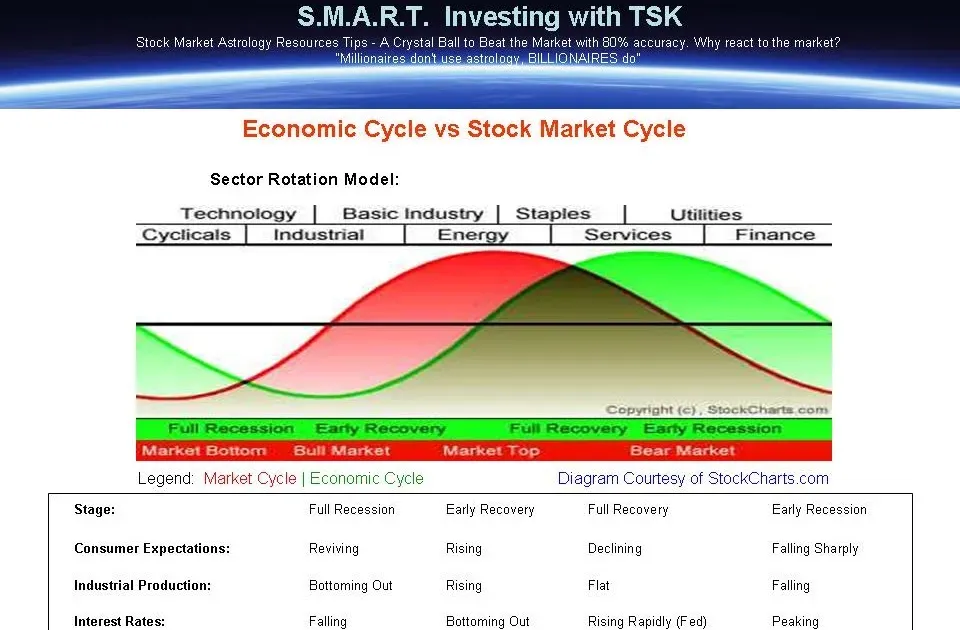 S.M.A.R.T. Investing with TSK

Stock Market Astrology Resources Tips - A Crystal Ball to Beat the Market with 80% accuracy. Why react to the market?
"Millionaires don't use astrology, BILLIONAIRES do"

Economic Cycle vs Stock Market Cycle

Sector Rotation Model:

Technology | Basic Industry | Staples | Utilities
Cyclicals | Industrial | Energy | Services | Finance

Copyright (c), StockCharts.com

Full Recession Early Recovery Full Recovery Early Recession
Market Bottom Bull Market Market Top Bear Market

Legend: Market Cycle | Economic Cycle

Diagram Courtesy of StockCharts.com

| Stage: | Full Recession | Early Recovery | Full Recovery | Early Recession |
|---|---|---|---|---|
| Consumer Expectations: | Reviving | Rising | Declining | Falling Sharply |
| Industrial Production: | Bottoming Out | Rising | Flat | Falling |
| Interest Rates: | Falling | Bottoming Out | Rising Rapidly (Fed) | Peaking |